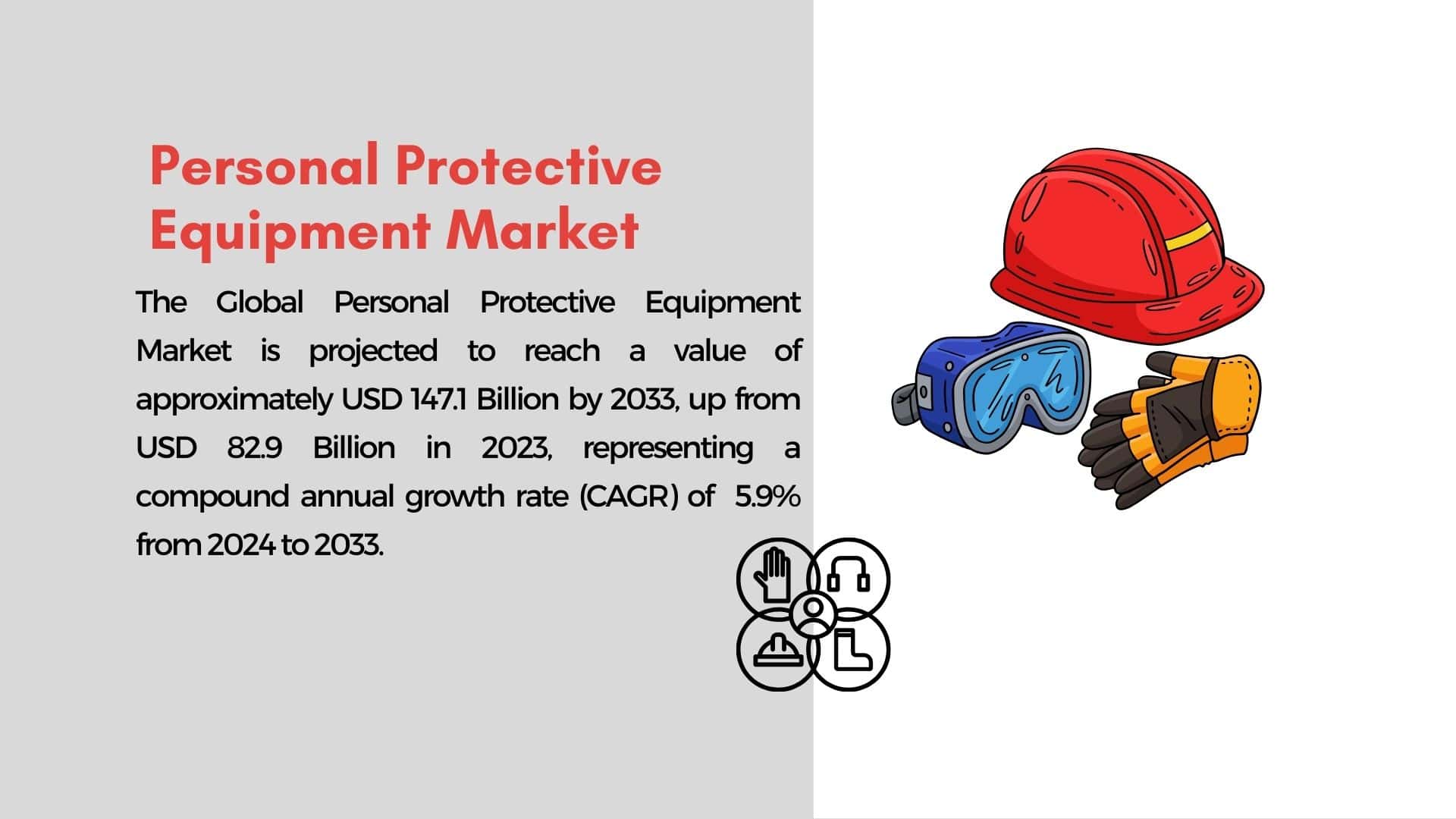 Personal Protective Equipment Market

The Global Personal Protective Equipment Market is projected to reach a value of approximately USD 147.1 Billion by 2033, up from USD 82.9 Billion in 2023, representing a compound annual growth rate (CAGR) of 5.9% from 2024 to 2033.